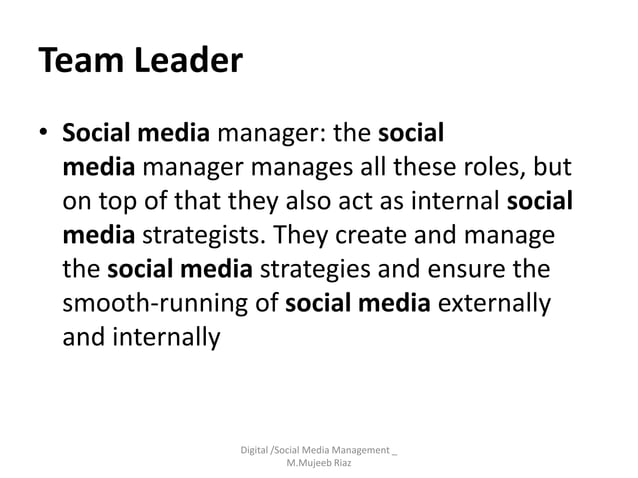 Team Leader

• Social media manager: the social media manager manages all these roles, but on top of that they also act as internal social media strategists. They create and manage the social media strategies and ensure the smooth-running of social media externally and internally

Digital /Social Media Management _ M.Mujeeb Riaz